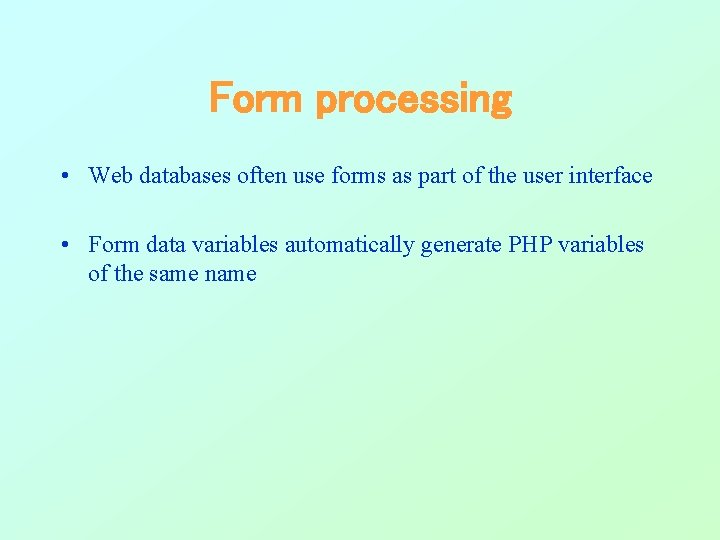 Form processing

• Web databases often use forms as part of the user interface

• Form data variables automatically generate PHP variables of the same name